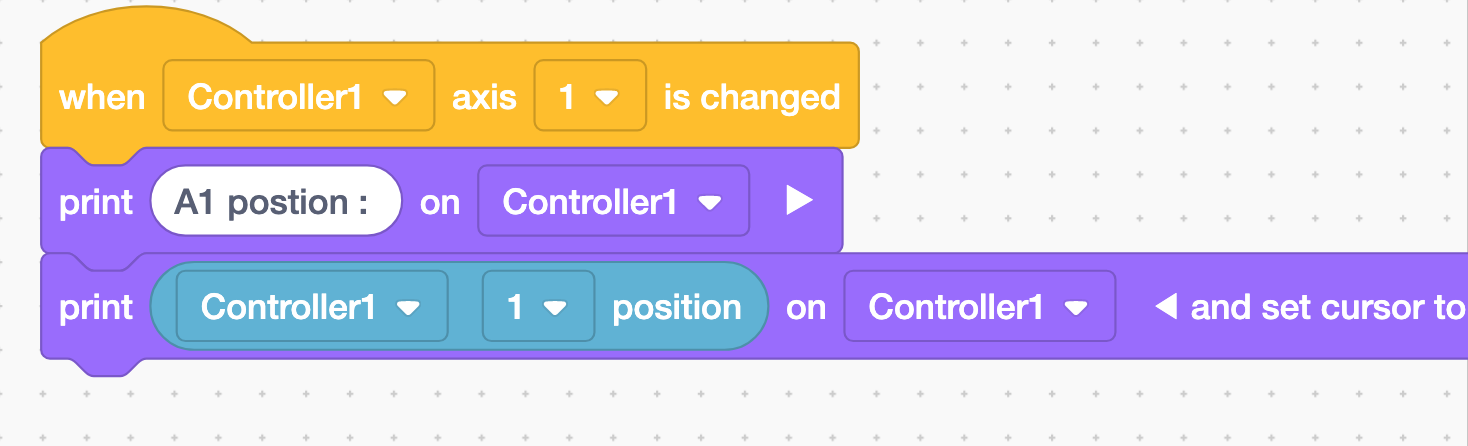 when Controller1 axis 1 is changed

print A1 postion : on Controller1

print Controller1 1 position on Controller1 and set cursor to